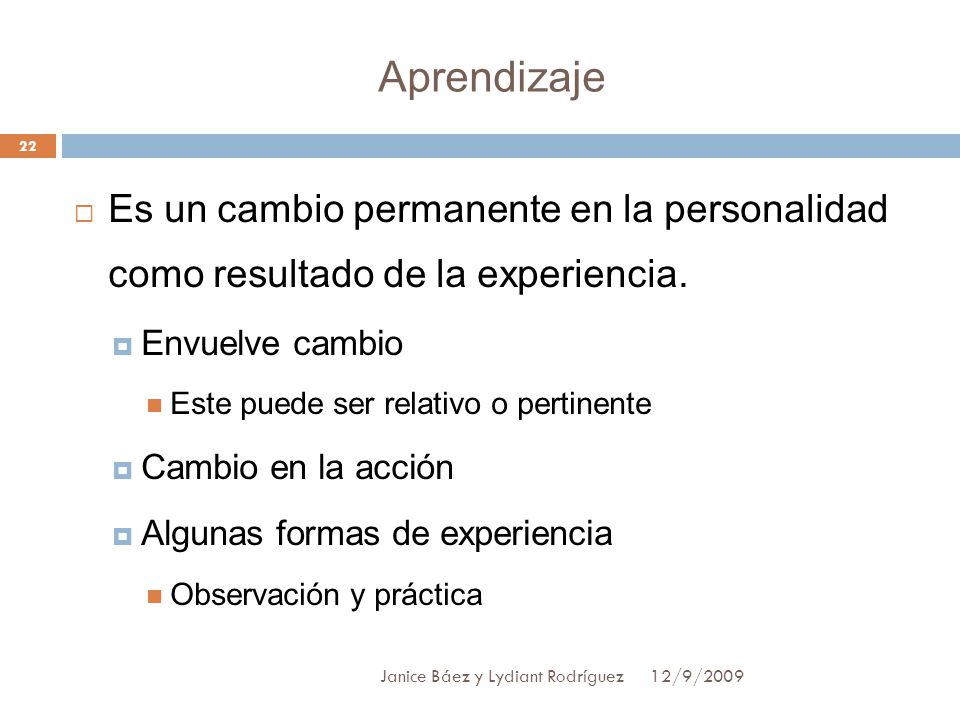 Aprendizaje

22

Es un cambio permanente en la personalidad como resultado de la experiencia.

Envuelve cambio

Este puede ser relativo o pertinente

Cambio en la acción

Algunas formas de experiencia

Observación y práctica

Janice Báez y Lydiant Rodríguez 12/9/2009